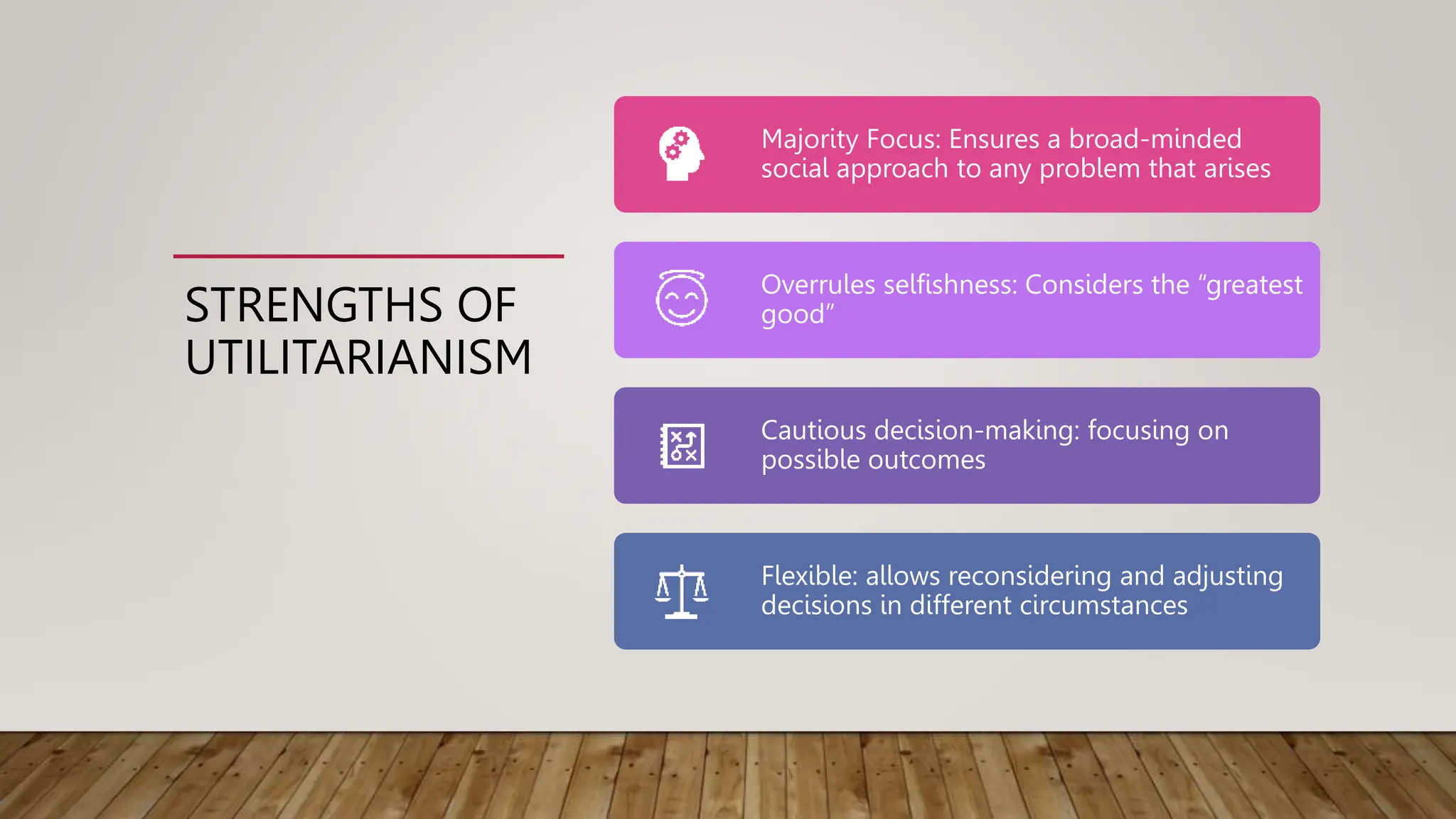 STRENGTHS OF UTILITARIANISM

Majority Focus: Ensures a broad-minded social approach to any problem that arises

Overrules selfishness: Considers the “greatest good”

Cautious decision-making: focusing on possible outcomes

Flexible: allows reconsidering and adjusting decisions in different circumstances